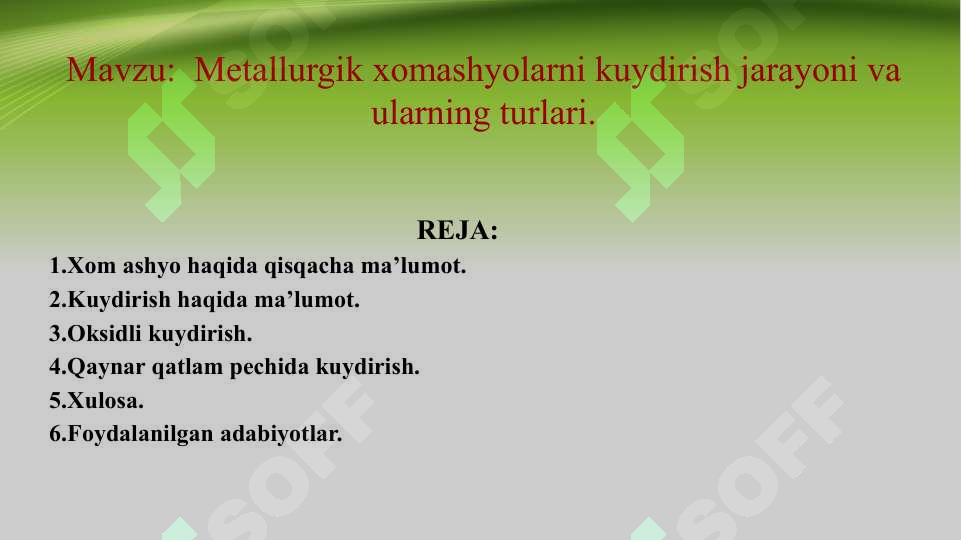 Mavzu: Metallurgik xomashyolarni kuydirish jarayoni va ularning turlari.

REJA:

1.Xom ashyo haqida qisqacha ma’lumot.
2.Kuydirish haqida ma’lumot.
3.Oksidli kuydirish.
4.Qaynar qatlam pechida kuydirish.
5.Xulosa.
6.Foydalanilgan adabiyotlar.

SOFF SOFF SOFF SOFF